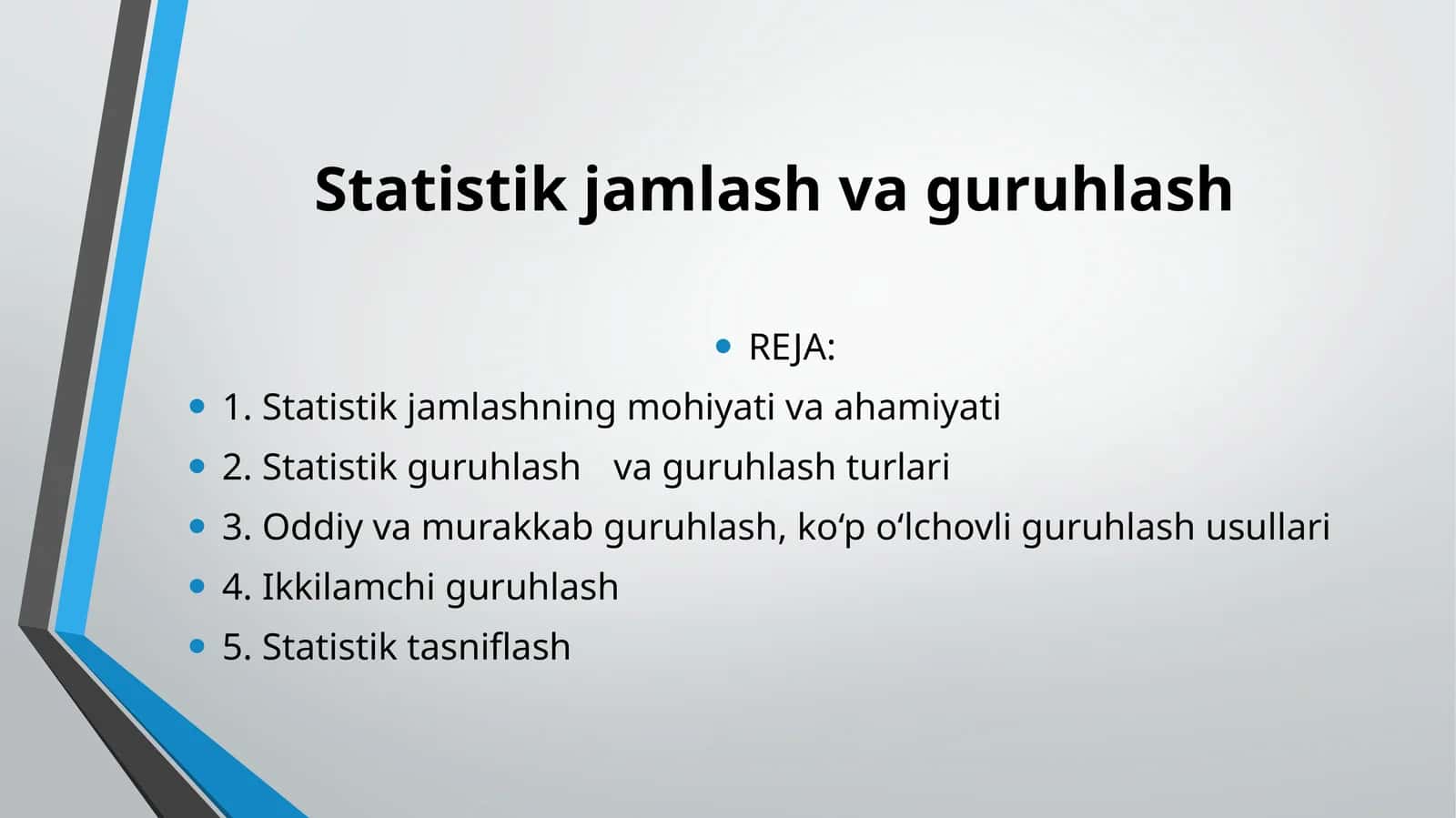 Statistik jamlash va guruhlash

• REJA:

• 1. Statistik jamlashning mohiyati va ahamiyati
• 2. Statistik guruhlash va guruhlash turlari
• 3. Oddiy va murakkab guruhlash, ko‘p o‘lchovli guruhlash usullari
• 4. Ikkilamchi guruhlash
• 5. Statistik tasniflash